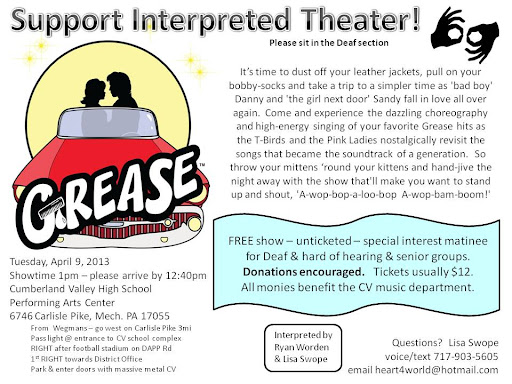 Support Interpreted Theater!

Please sit in the Deaf section

GREASE™

It's time to dust off your leather jackets, pull on your bobby-socks and take a trip to a simpler time as 'bad boy' Danny and 'the girl next door' Sandy fall in love all over again. Come and experience the dazzling choreography and high-energy singing of your favorite Grease hits as the T-Birds and the Pink Ladies nostalgically revisit the songs that became the soundtrack of a generation. So throw your mittens 'round your kittens and hand-jive the night away with the show that'll make you want to stand up and shout, 'A-wop-bop-a-loo-bop A-wop-bam-boom!'

FREE show – unticketed – special interest matinee for Deaf & hard of hearing & senior groups. Donations encouraged. Tickets usually $12. All monies benefit the CV music department.

Tuesday, April 9, 2013
Showtime 1pm – please arrive by 12:40pm
Cumberland Valley High School
Performing Arts Center
6746 Carlisle Pike, Mech. PA 17055

From Wegmans – go west on Carlisle Pike 3mi
Pass light @ entrance to CV school complex
RIGHT after football stadium on DAPP Rd
1$^{st}$ RIGHT towards District Office
Park & enter doors with massive metal CV

Interpreted by Ryan Worden & Lisa Swope

Questions? Lisa Swope
voice/text 717-903-5605
email heart4world@hotmail.com